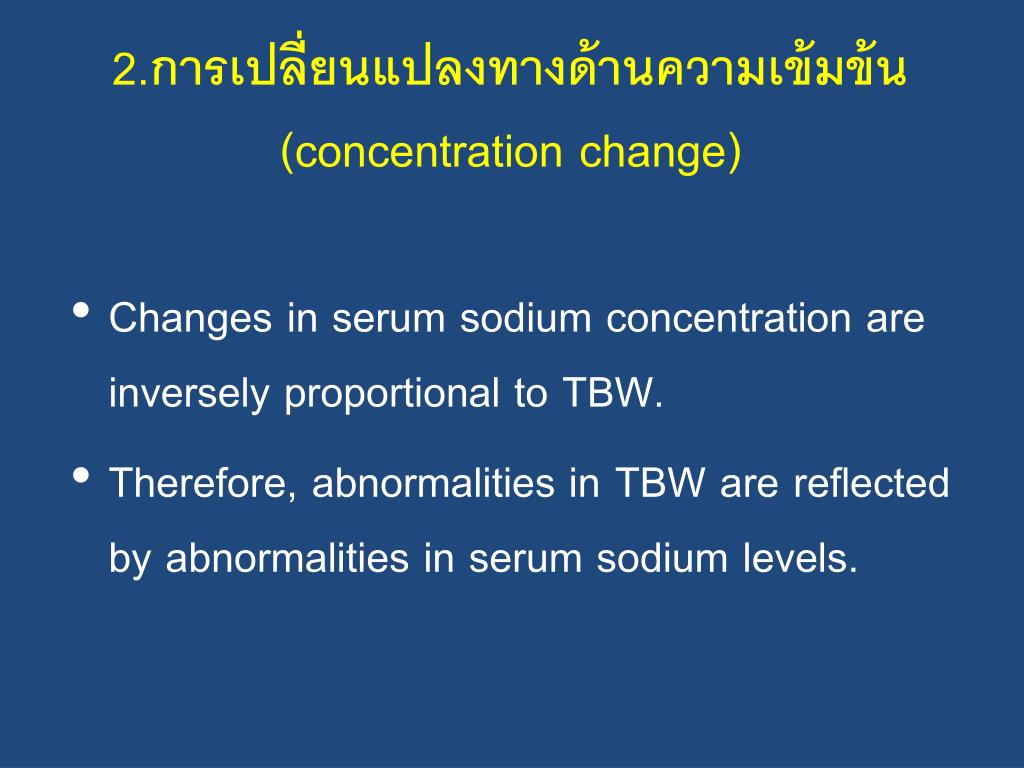 2.การเปลี่ยนแปลงทางด้านความเข้มข้น (concentration change)

• Changes in serum sodium concentration are inversely proportional to TBW.

• Therefore, abnormalities in TBW are reflected by abnormalities in serum sodium levels.